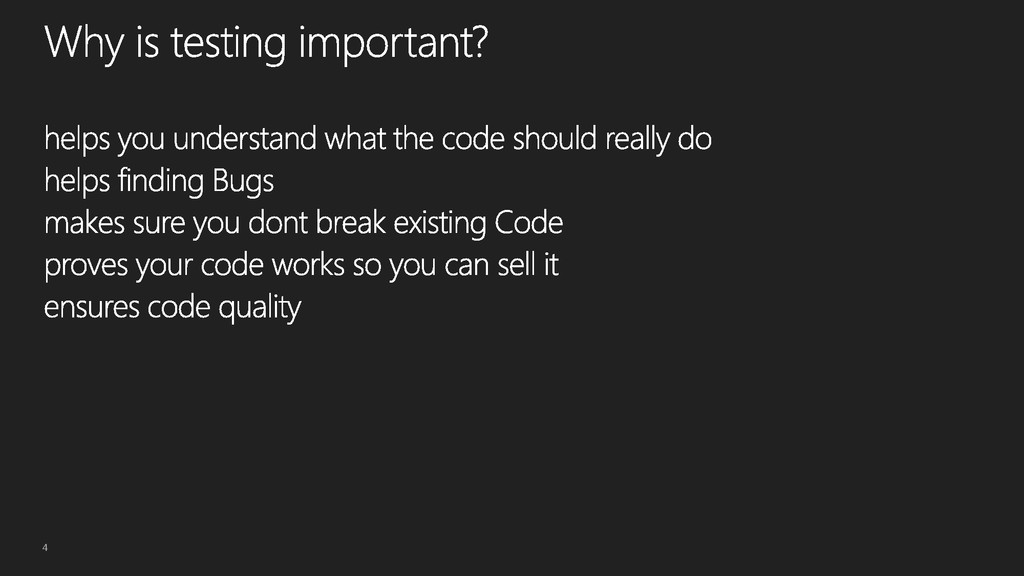 Why is testing important?

helps you understand what the code should really do
helps finding Bugs
makes sure you dont break existing Code
proves your code works so you can sell it
ensures code quality

4